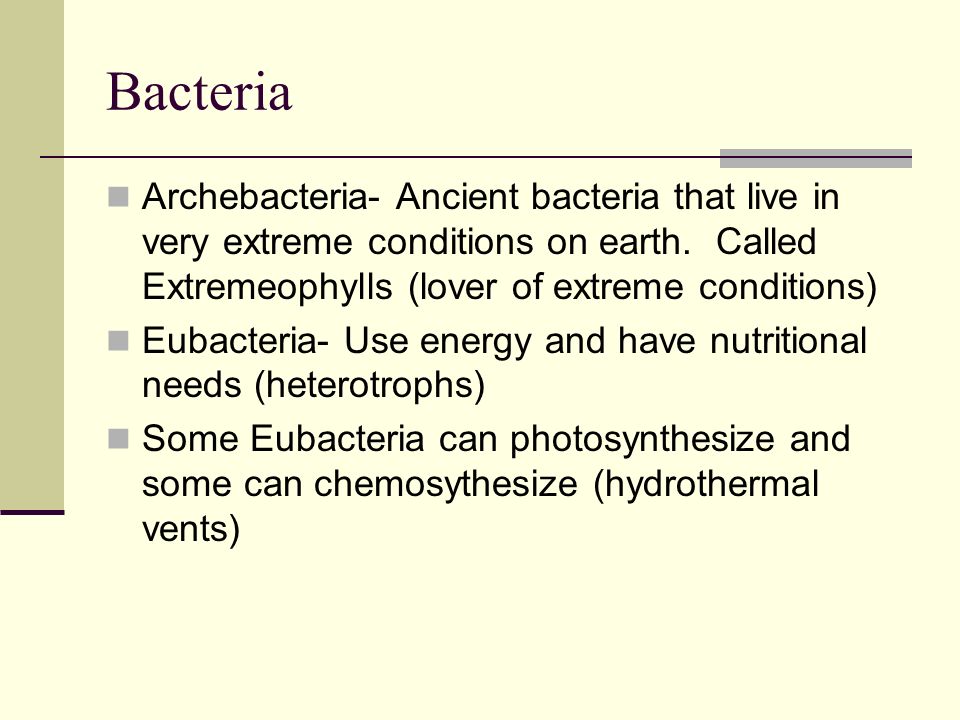 Bacteria

- Archebacteria- Ancient bacteria that live in very extreme conditions on earth. Called Extremeophylls (lover of extreme conditions)
- Eubacteria- Use energy and have nutritional needs (heterotrophs)
- Some Eubacteria can photosynthesize and some can chemosythesize (hydrothermal vents)